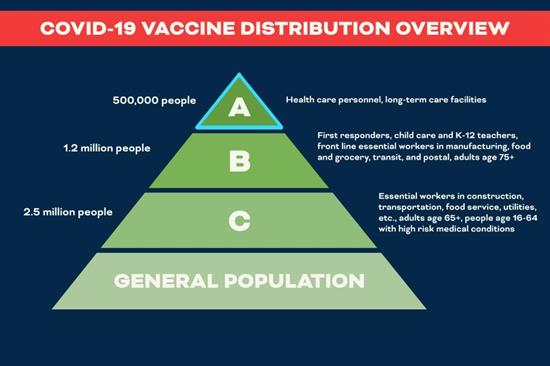 COVID-19 VACCINE DISTRIBUTION OVERVIEW

500,000 people

A

Health care personnel, long-term care facilities

1.2 million people

B

First responders, child care and K-12 teachers, front line essential workers in manufacturing, food and grocery, transit, and postal, adults age 75+

2.5 million people

C

Essential workers in construction, transportation, food service, utilities, etc., adults age 65+, people age 16-64 with high risk medical conditions

GENERAL POPULATION